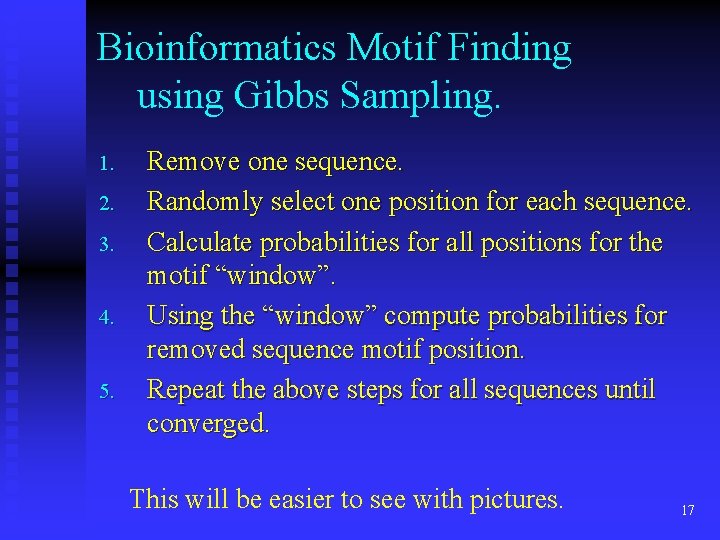 Bioinformatics Motif Finding using Gibbs Sampling.

1. Remove one sequence.
2. Randomly select one position for each sequence.
3. Calculate probabilities for all positions for the motif “window”.
4. Using the “window” compute probabilities for removed sequence motif position.
5. Repeat the above steps for all sequences until converged.

This will be easier to see with pictures.

17